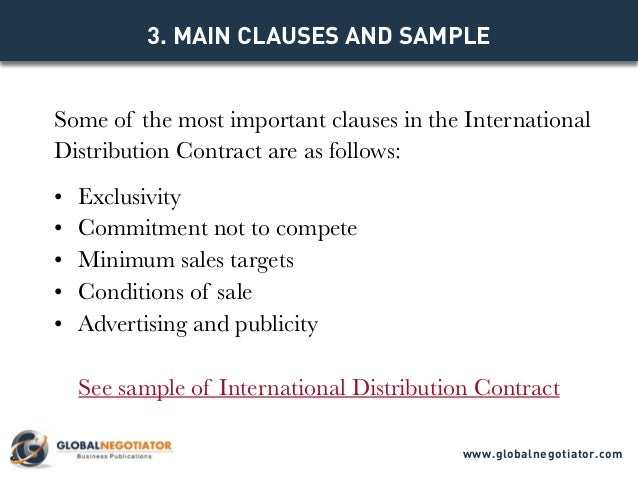 3. MAIN CLAUSES AND SAMPLE

Some of the most important clauses in the International Distribution Contract are as follows:

• Exclusivity
• Commitment not to compete
• Minimum sales targets
• Conditions of sale
• Advertising and publicity

See sample of International Distribution Contract

GLOBALNEGOTIATOR
Business Publications

www.globalnegotiator.com